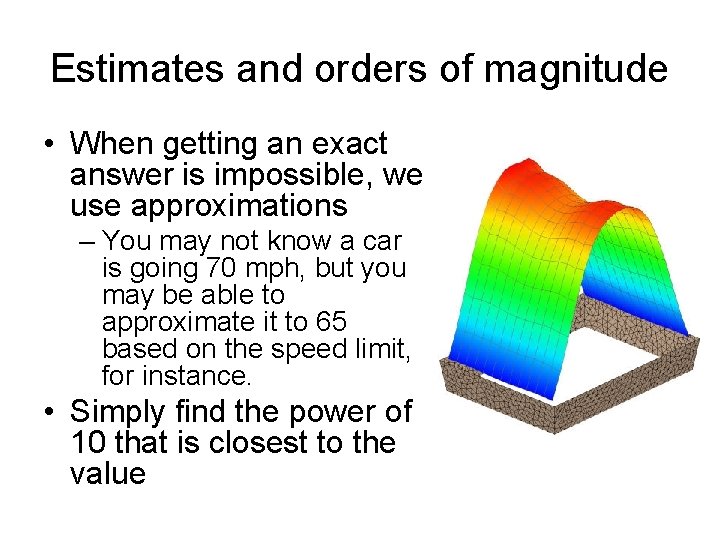 Estimates and orders of magnitude

• When getting an exact answer is impossible, we use approximations

– You may not know a car is going 70 mph, but you may be able to approximate it to 65 based on the speed limit, for instance.

• Simply find the power of 10 that is closest to the value